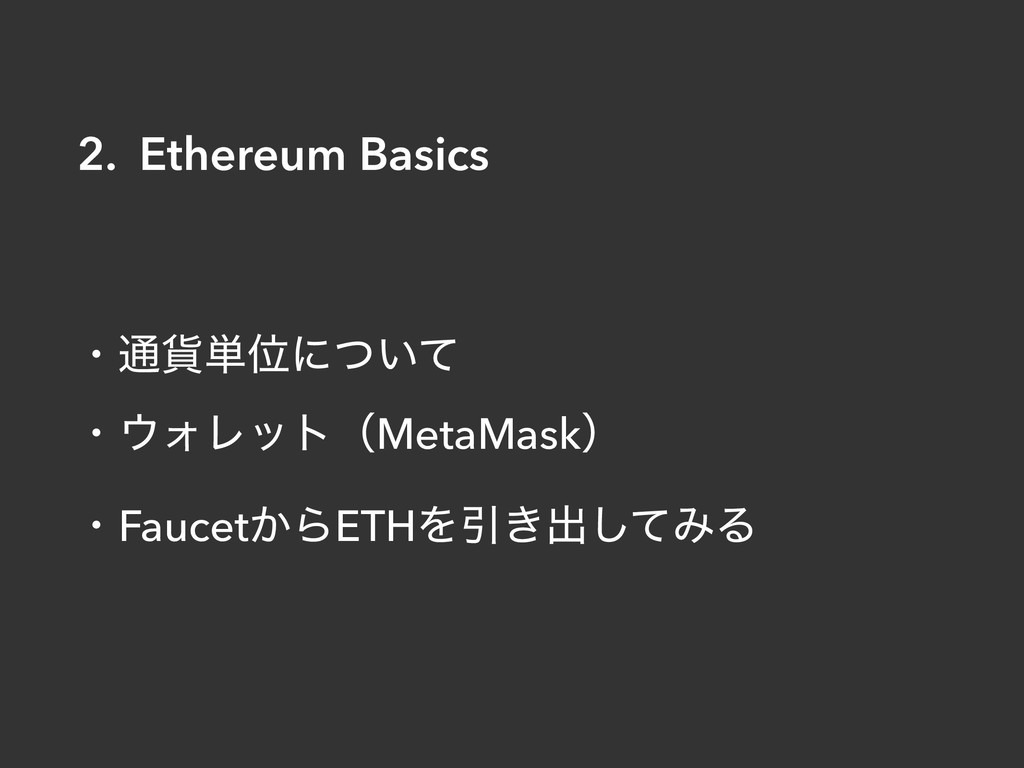 2. Ethereum Basics

・通貨単位について

・ウォレット（MetaMask）

・FaucetからETHを引き出してみる